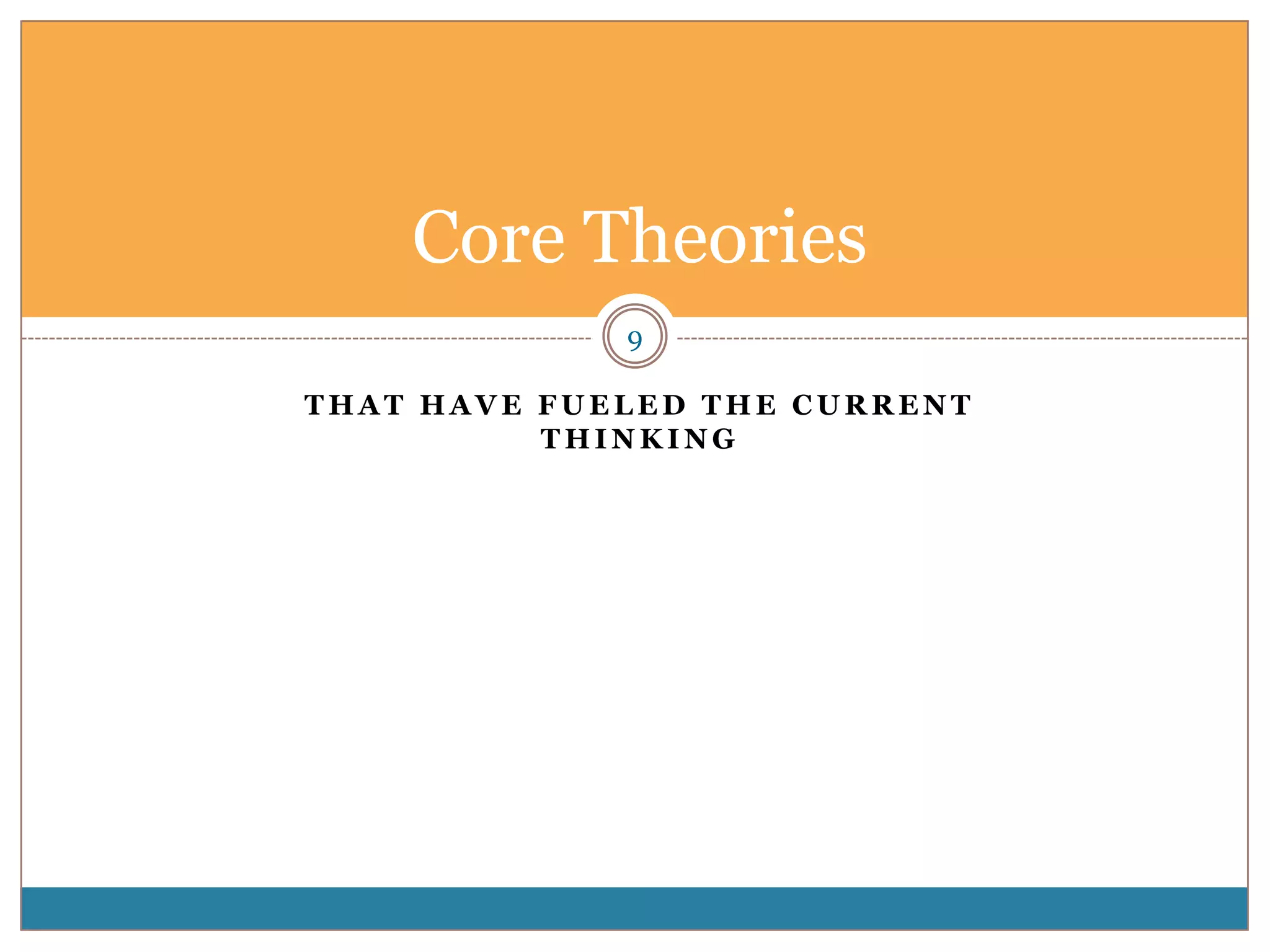 Core Theories

9

THAT HAVE FUELED THE CURRENT THINKING